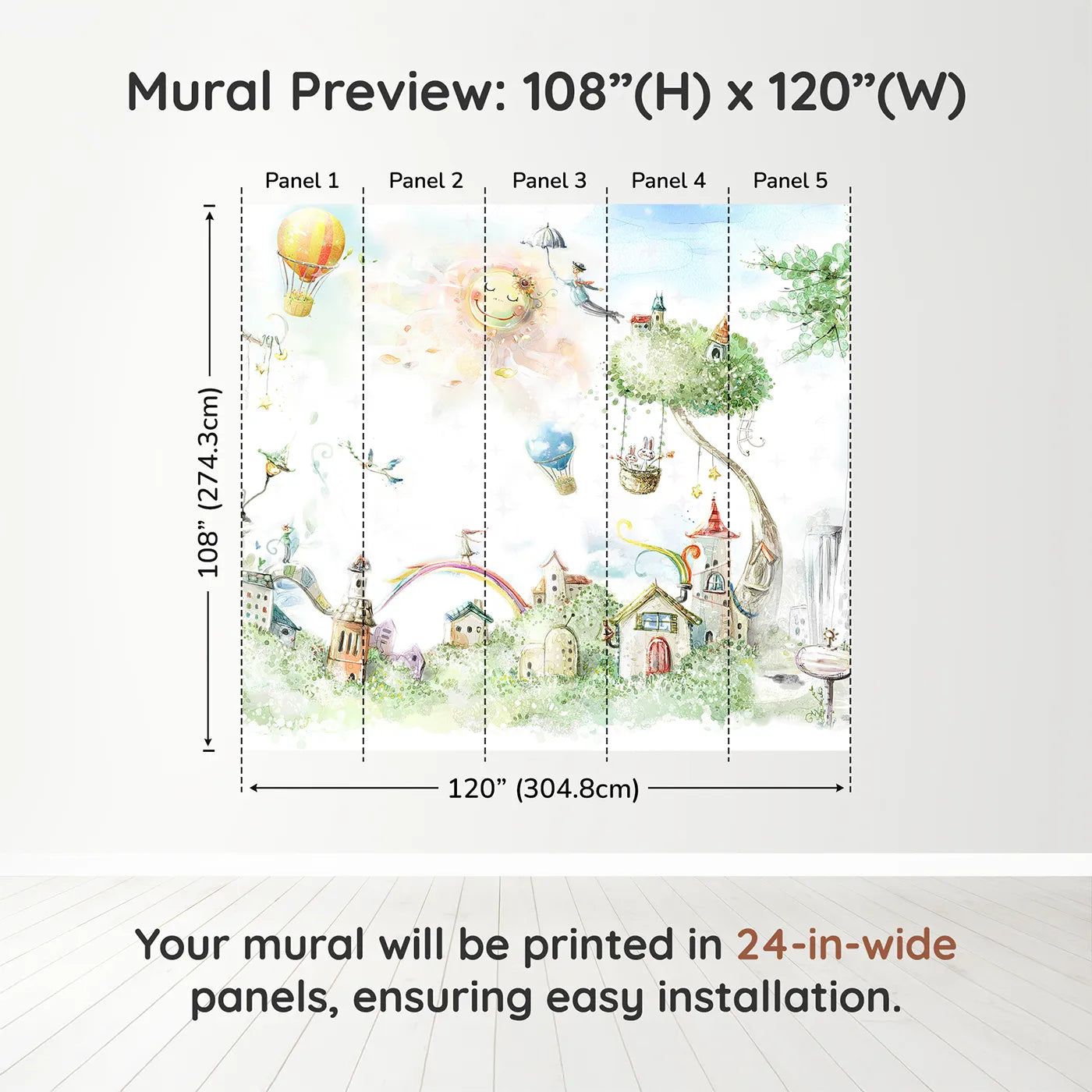 Mural Preview: 108”(H) x 120”(W)

Panel 1 Panel 2 Panel 3 Panel 4 Panel 5

108” (274.3cm)

120” (304.8cm)

Your mural will be printed in 24-in-wide panels, ensuring easy installation.